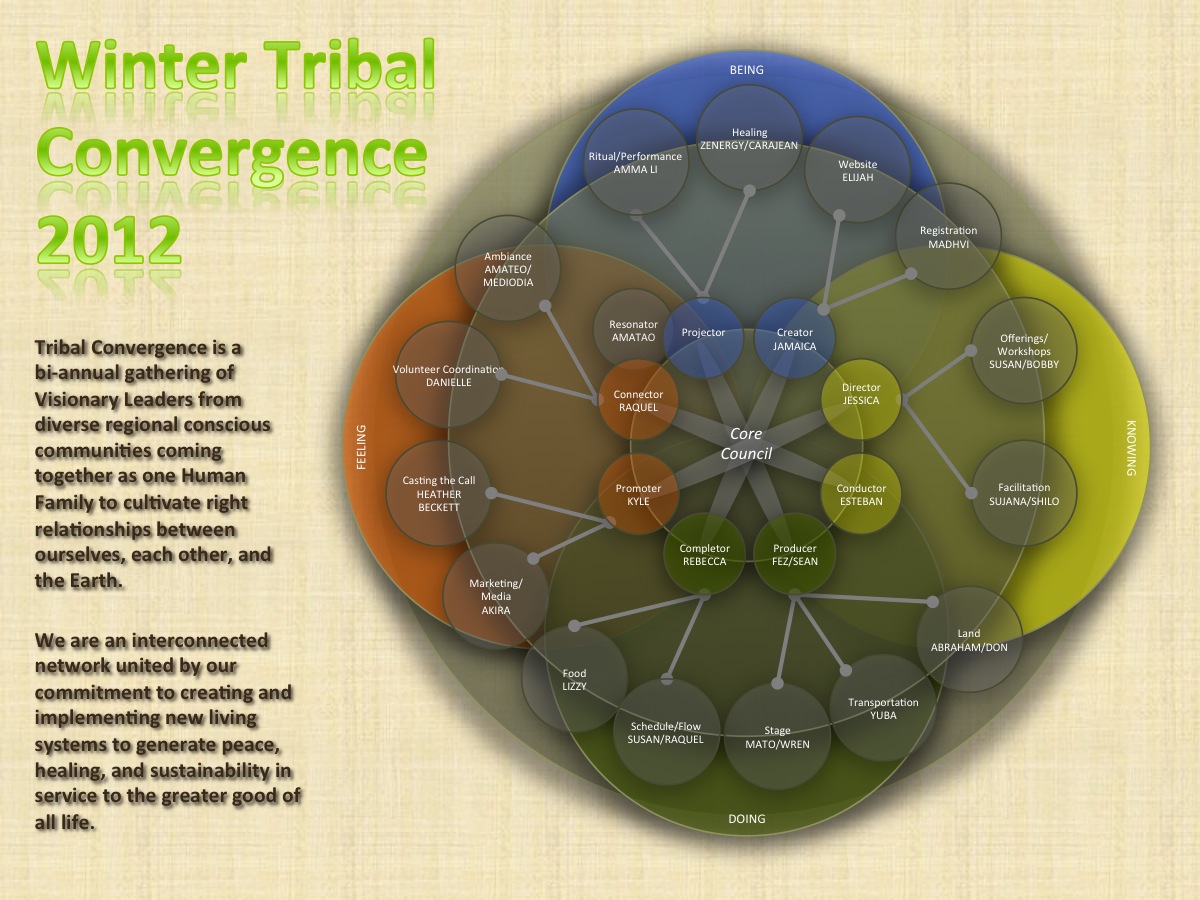 Winter Tribal Convergence 2012

Tribal Convergence is a bi-annual gathering of Visionary Leaders from diverse regional conscious communities coming together as one Human Family to cultivate right relationships between ourselves, each other, and the Earth.

We are an interconnected network united by our commitment to creating and implementing new living systems to generate peace, healing, and sustainability in service to the greater good of all life.

BEING

Ritual/Performance
AMMA LI

Healing
ZENERGY/CARAJEAN

Website
ELIJAH

Registration
MADHVI

Ambiance
AMATEO/
MEDIODIA

Resonator
AMATAO

Projector

Creator
JAMAICA

Offerings/
Workshops
SUSAN/BOBBY

Volunteer Coordination
DANIELLE

Connector
RAQUEL

Director
JESSICA

FEELING

Core
Council

KNOWING

Casting the Call
HEATHER
BECKETT

Promoter
KYLE

Conductor
ESTEBAN

Facilitation
SUJANA/SHILO

Completor
REBECCA

Producer
FEZ/SEAN

Marketing/
Media
AKIRA

Land
ABRAHAM/DON

Food
LIZZY

Transportation
YUBA

Schedule/Flow
SUSAN/RAQUEL

Stage
MATO/WREN

DOING